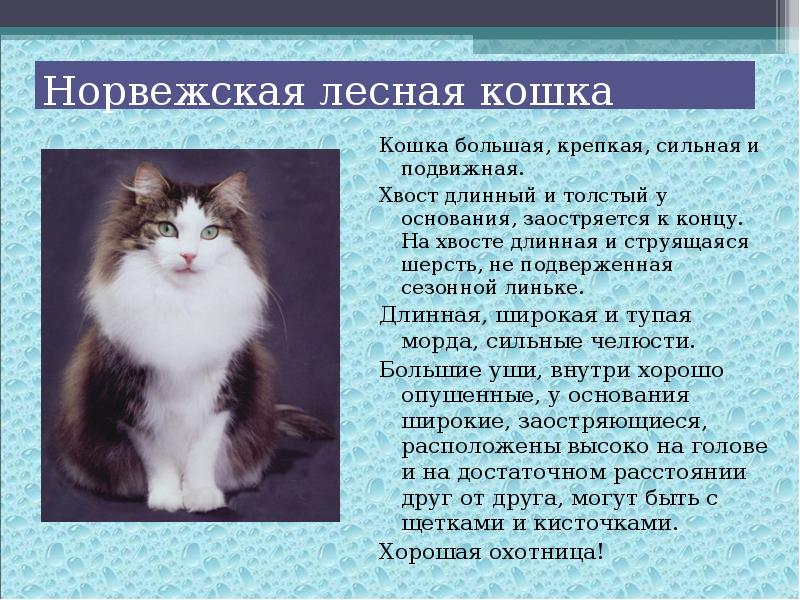 Норвежская лесная кошка

Кошка большая, крепкая, сильная и подвижная.

Хвост длинный и толстый у основания, заостряется к концу. На хвосте длинная и струящаяся шерсть, не подверженная сезонной линьке.

Длинная, широкая и тупая морда, сильные челюсти.

Большие уши, внутри хорошо опушенные, у основания широкие, заостряющиеся, расположены высоко на голове и на достаточном расстоянии друг от друга, могут быть с щетками и кисточками.

Хорошая охотница!